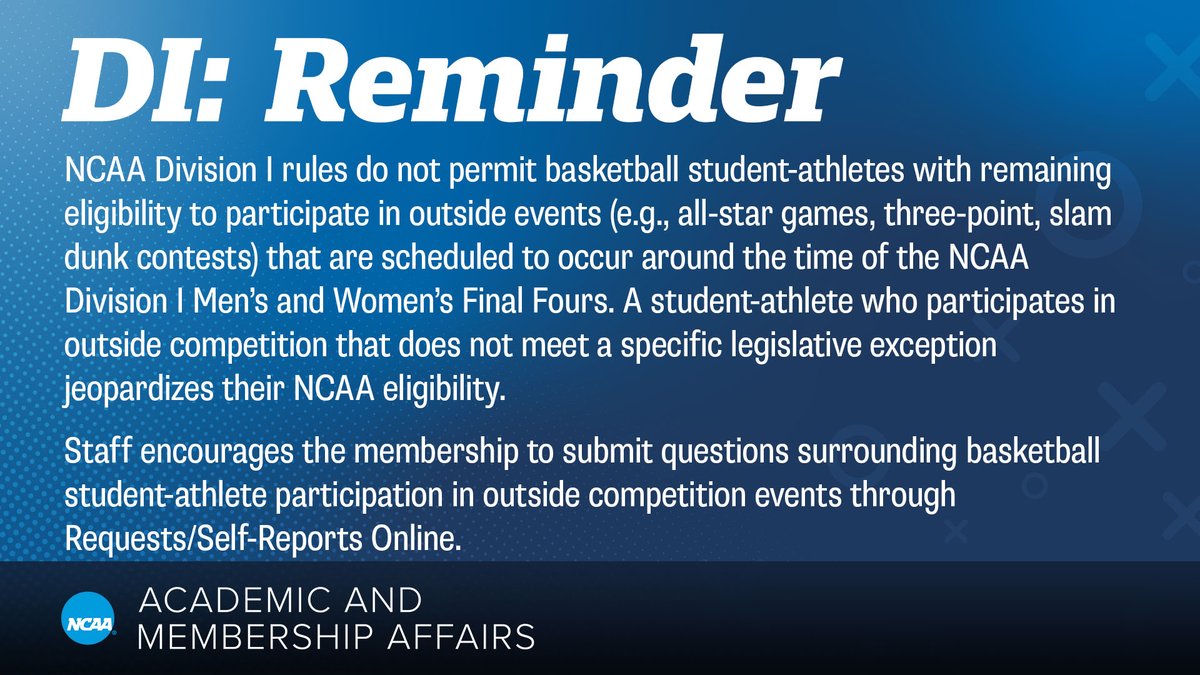 DI: Reminder

NCAA Division I rules do not permit basketball student-athletes with remaining eligibility to participate in outside events (e.g., all-star games, three-point, slam dunk contests) that are scheduled to occur around the time of the NCAA Division I Men's and Women's Final Fours. A student-athlete who participates in outside competition that does not meet a specific legislative exception jeopardizes their NCAA eligibility.

Staff encourages the membership to submit questions surrounding basketball student-athlete participation in outside competition events through Requests/Self-Reports Online.

NCAA

ACADEMIC AND MEMBERSHIP AFFAIRS